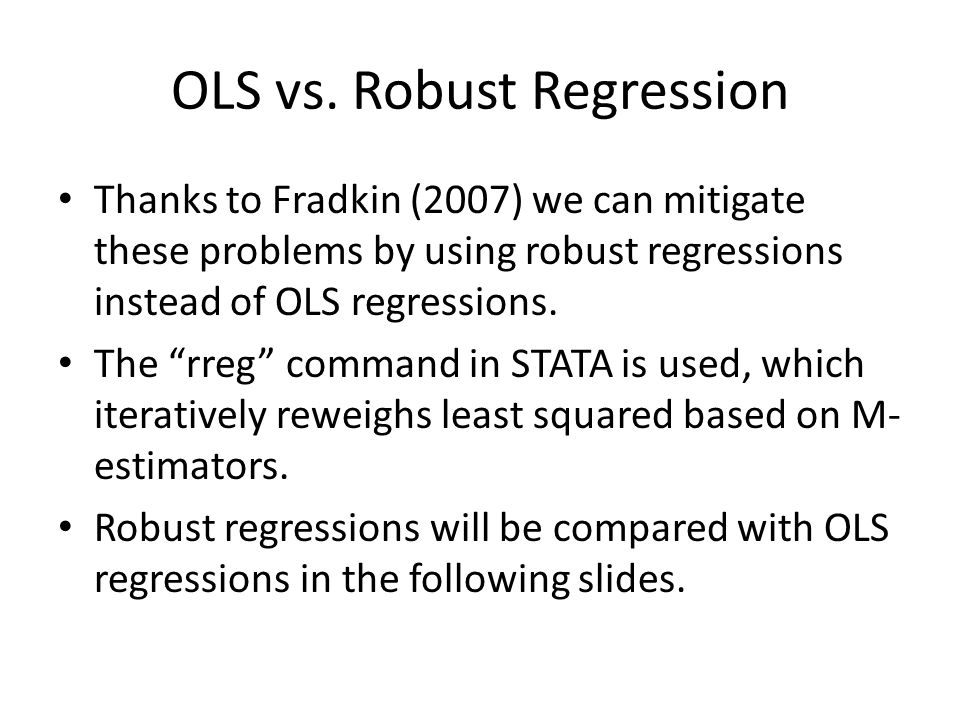 OLS vs. Robust Regression

• Thanks to Fradkin (2007) we can mitigate these problems by using robust regressions instead of OLS regressions.

• The “rreg” command in STATA is used, which iteratively reweighs least squared based on M-estimators.

• Robust regressions will be compared with OLS regressions in the following slides.